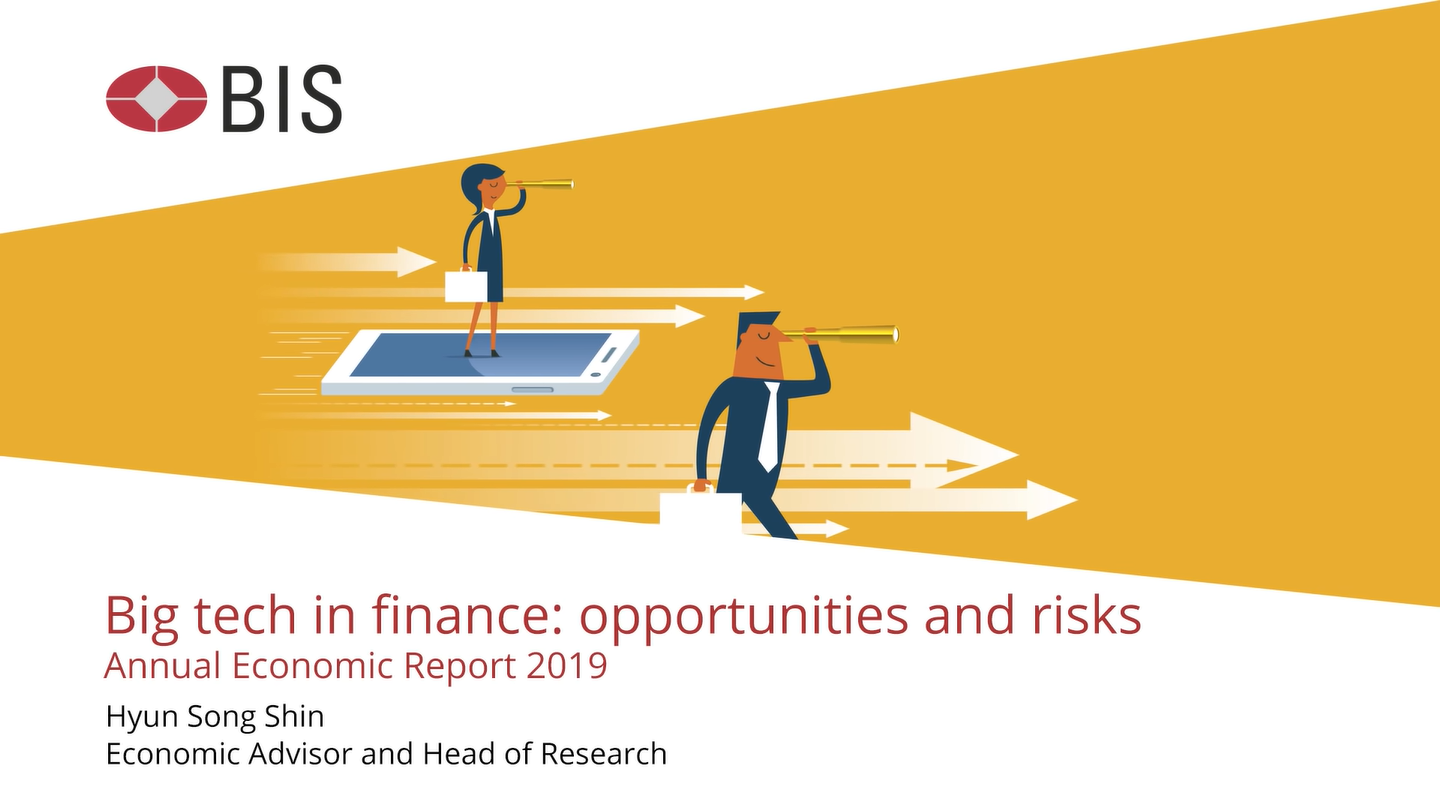 BIS

Big tech in finance: opportunities and risks
Annual Economic Report 2019

Hyun Song Shin
Economic Advisor and Head of Research